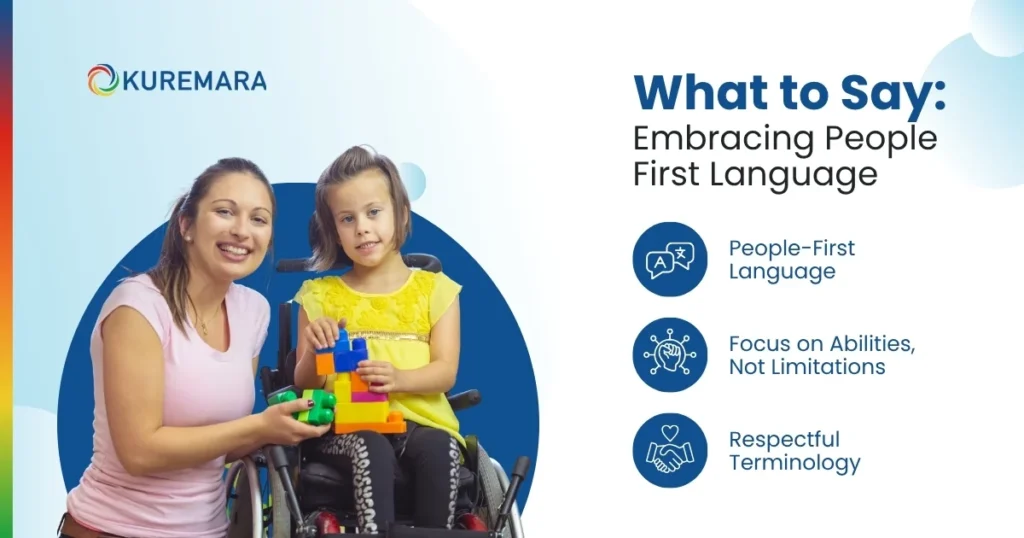 KUREMARA

What to Say:
Embracing People First Language

People-First Language

Focus on Abilities, Not Limitations

Respectful Terminology